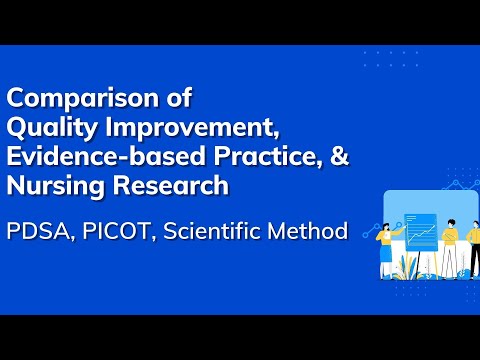 Comparison of Quality Improvement, Evidence-based Practice, & Nursing Research

PDSA, PICOT, Scientific Method